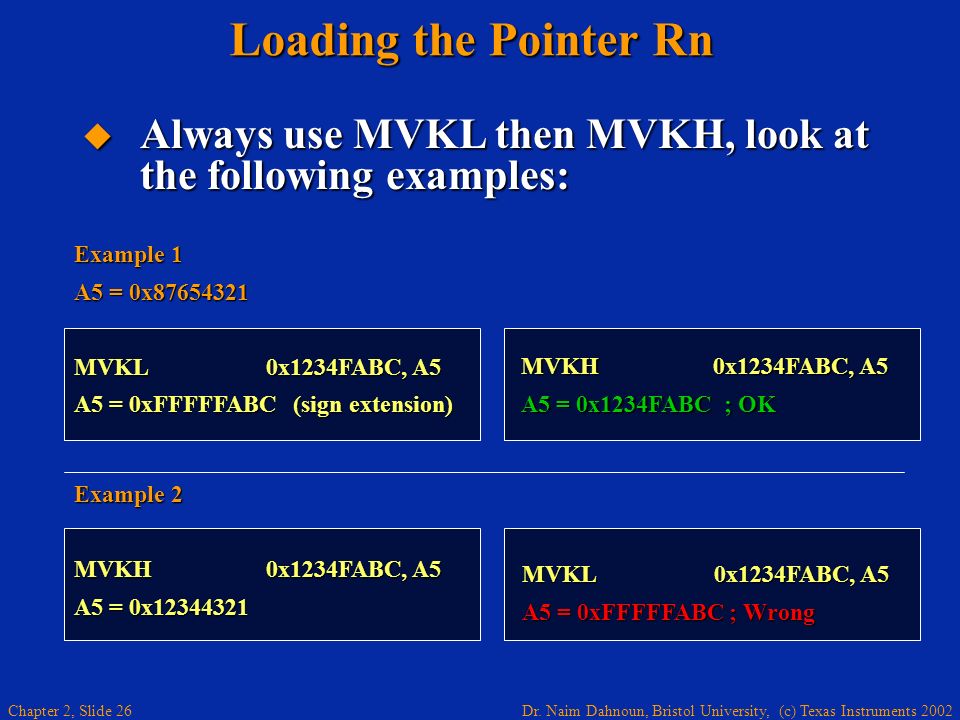 Loading the Pointer Rn

Always use MVKL then MVKH, look at the following examples:

Example 1

A5 = 0x87654321

MVKL 0x1234FABC, A5
A5 = 0xFFFFFABC (sign extension)

MVKH 0x1234FABC, A5
A5 = 0x1234FABC ; OK

Example 2

MVKH 0x1234FABC, A5
A5 = 0x12344321

MVKL 0x1234FABC, A5
A5 = 0xFFFFFABC ; Wrong

Chapter 2, Slide 26

Dr. Naim Dahnoun, Bristol University, (c) Texas Instruments 2002